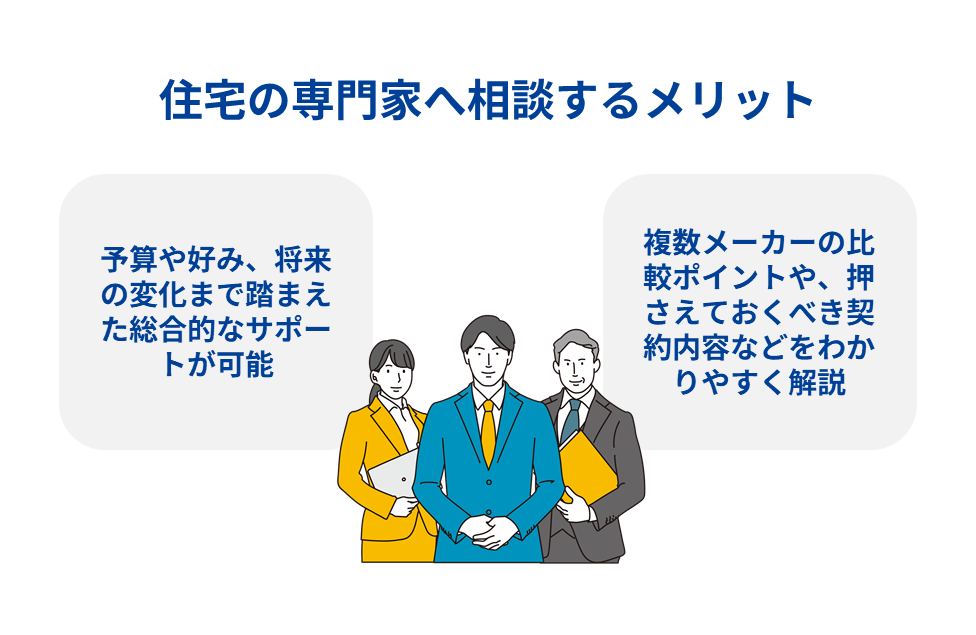 住宅の専門家へ相談するメリット

予算や好み、将来の変化まで踏まえた総合的なサポートが可能

複数メーカーの比較ポイントや、押さえておくべき契約内容などをわかりやすく解説